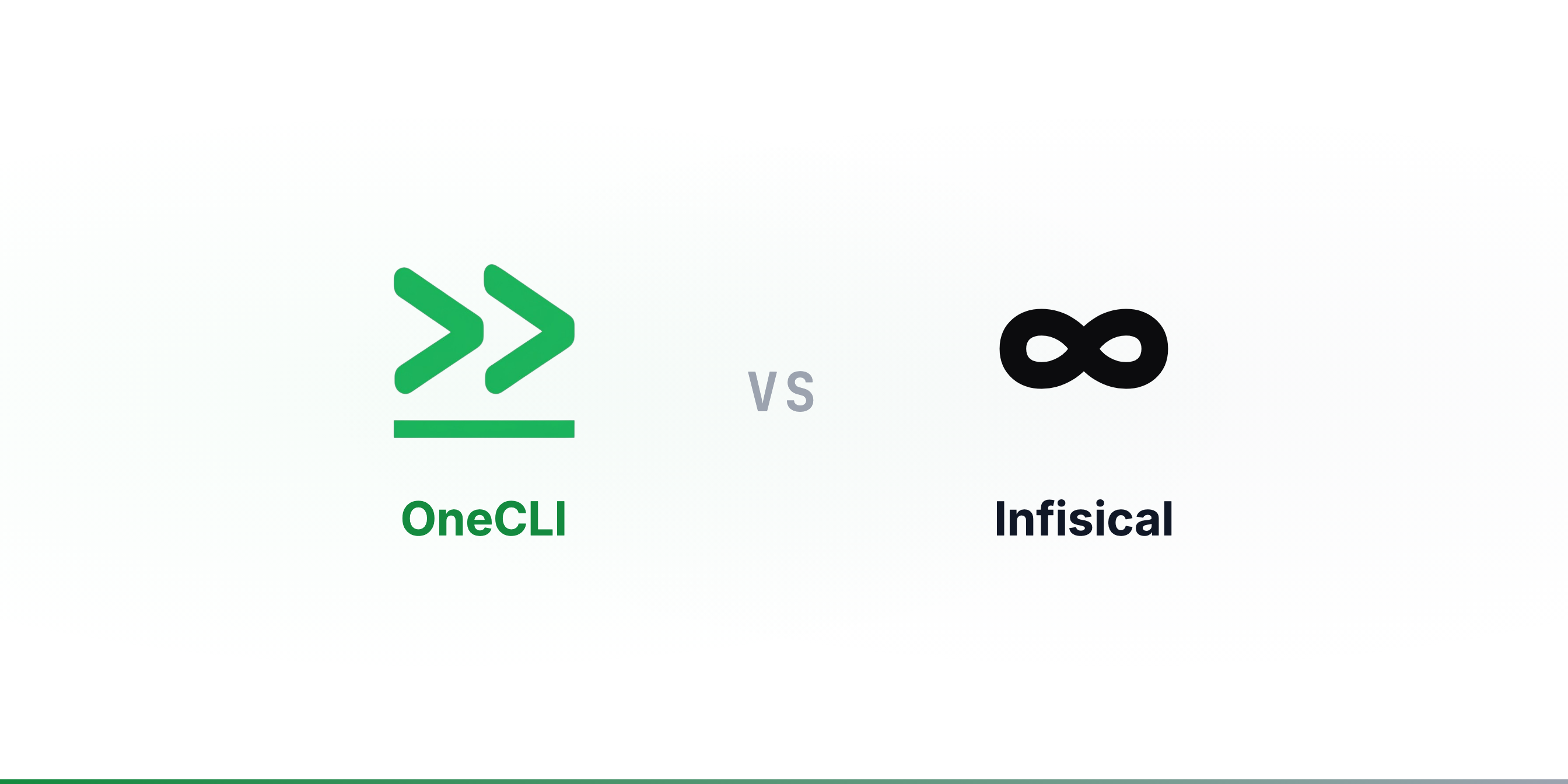 OneCLI

VS

Infisical